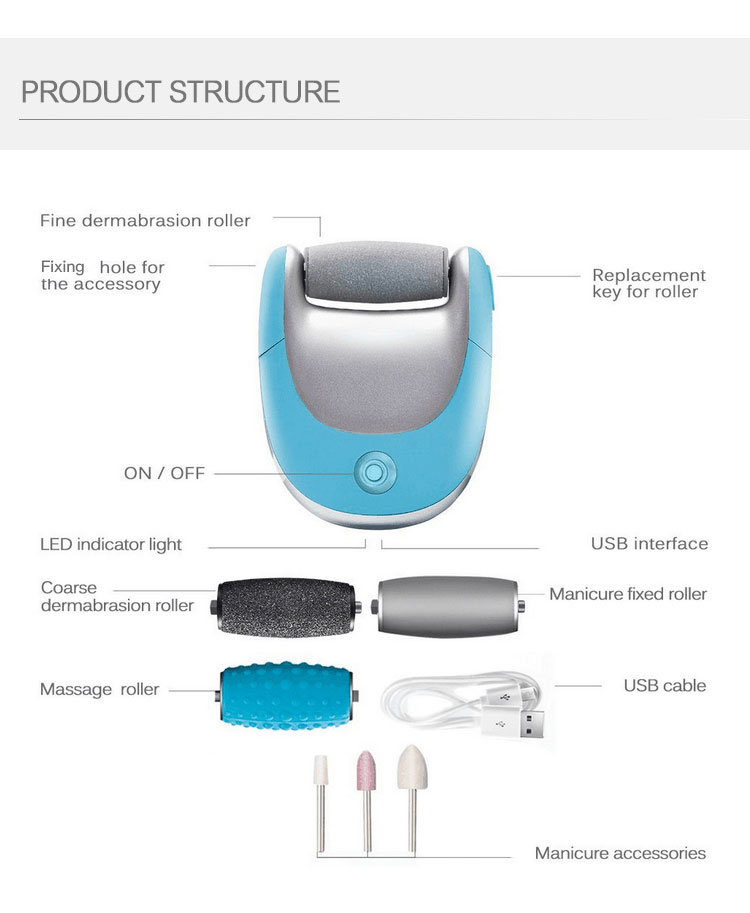 PRODUCT STRUCTURE

Fine dermabrasion roller

Fixing hole for the accessory

Replacement key for roller

ON / OFF

LED indicator light

USB interface

Coarse dermabrasion roller

Manicure fixed roller

Massage roller

USB cable

Manicure accessories